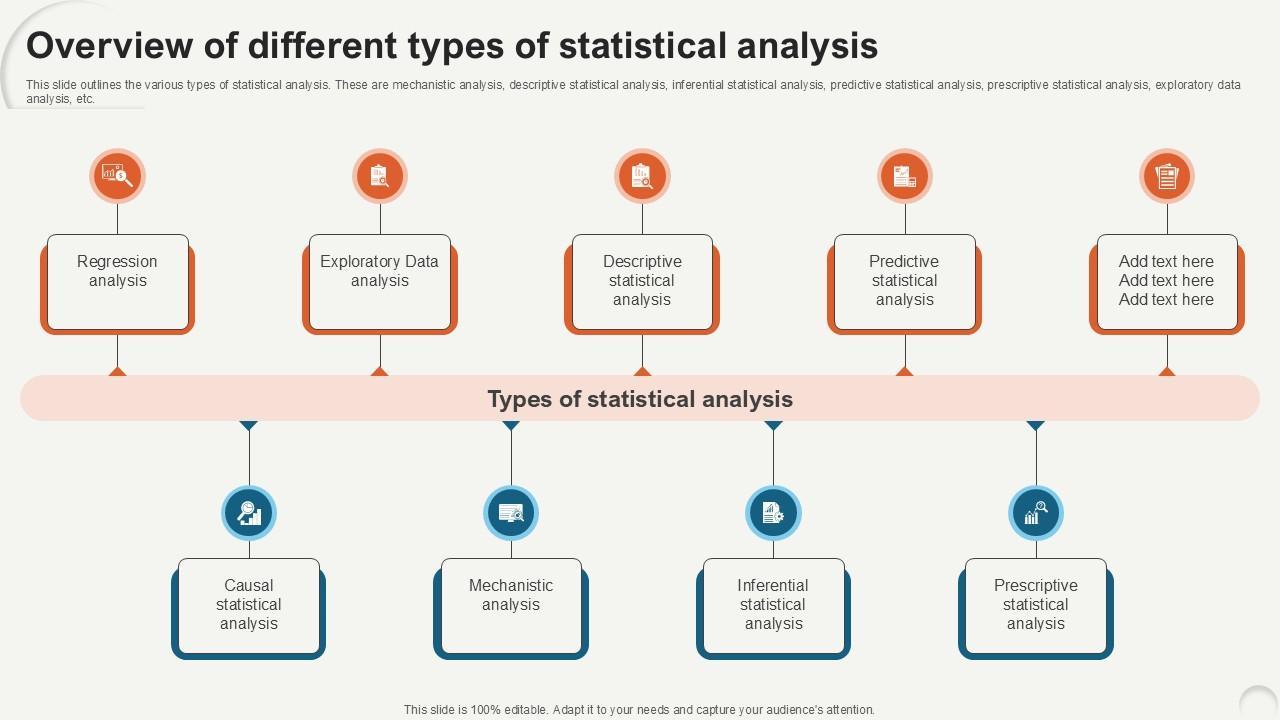 Overview of different types of statistical analysis

This slide outlines the various types of statistical analysis. These are mechanistic analysis, descriptive statistical analysis, inferential statistical analysis, predictive statistical analysis, prescriptive statistical analysis, exploratory data analysis, etc.

Regression analysis

Exploratory Data analysis

Descriptive statistical analysis

Predictive statistical analysis

Add text here Add text here Add text here

Types of statistical analysis

Causal statistical analysis

Mechanistic analysis

Inferential statistical analysis

Prescriptive statistical analysis

This slide is 100% editable. Adapt it to your needs and capture your audience's attention.